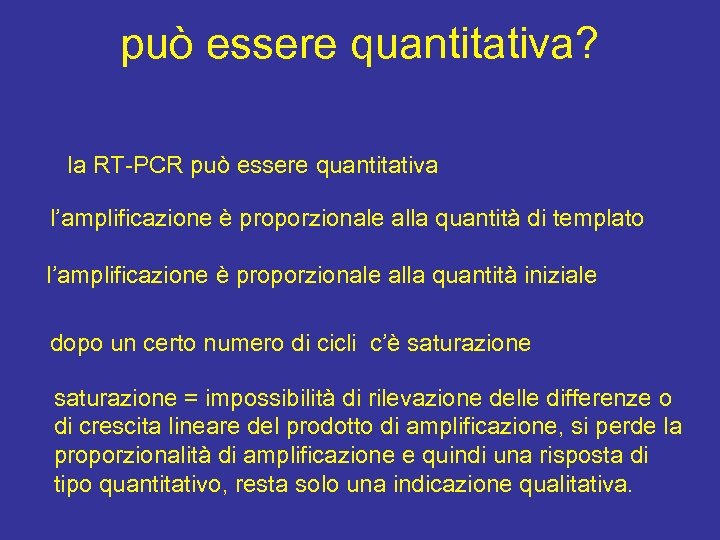 può essere quantitativa?

la RT-PCR può essere quantitativa

l’amplificazione è proporzionale alla quantità di templato

l’amplificazione è proporzionale alla quantità iniziale

dopo un certo numero di cicli c’è saturazione

saturazione = impossibilità di rilevazione delle differenze o di crescita lineare del prodotto di amplificazione, si perde la proporzionalità di amplificazione e quindi una risposta di tipo quantitativo, resta solo una indicazione qualitativa.